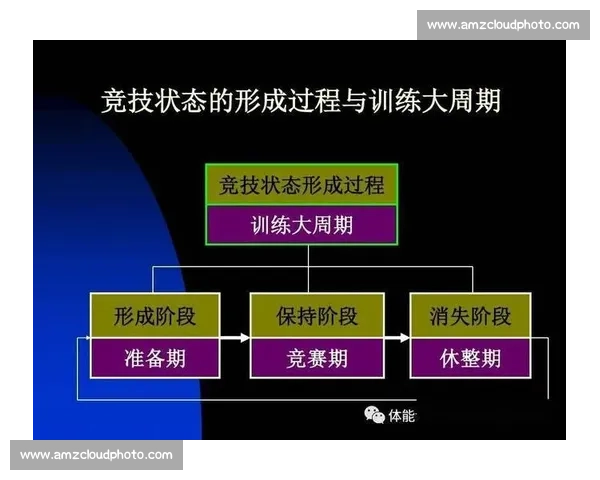 www.amzcloudphoto.com

竞技状态的形成过程与训练大周期

竞技状态形成过程
训练大周期

形成阶段
准备期

保持阶段
竞赛期

消失阶段
休整期

体能

www.amzcloudphoto.com